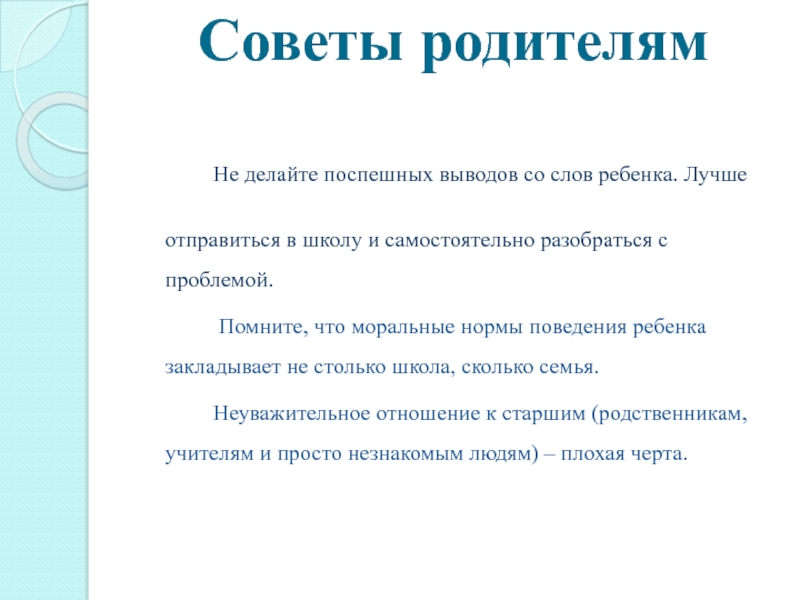 Советы родителям

Не делайте поспешных выводов со слов ребенка. Лучше отправиться в школу и самостоятельно разобраться с проблемой.

Помните, что моральные нормы поведения ребенка закладывает не столько школа, сколько семья.

Неуважительное отношение к старшим (родственникам, учителям и просто незнакомым людям) – плохая черта.